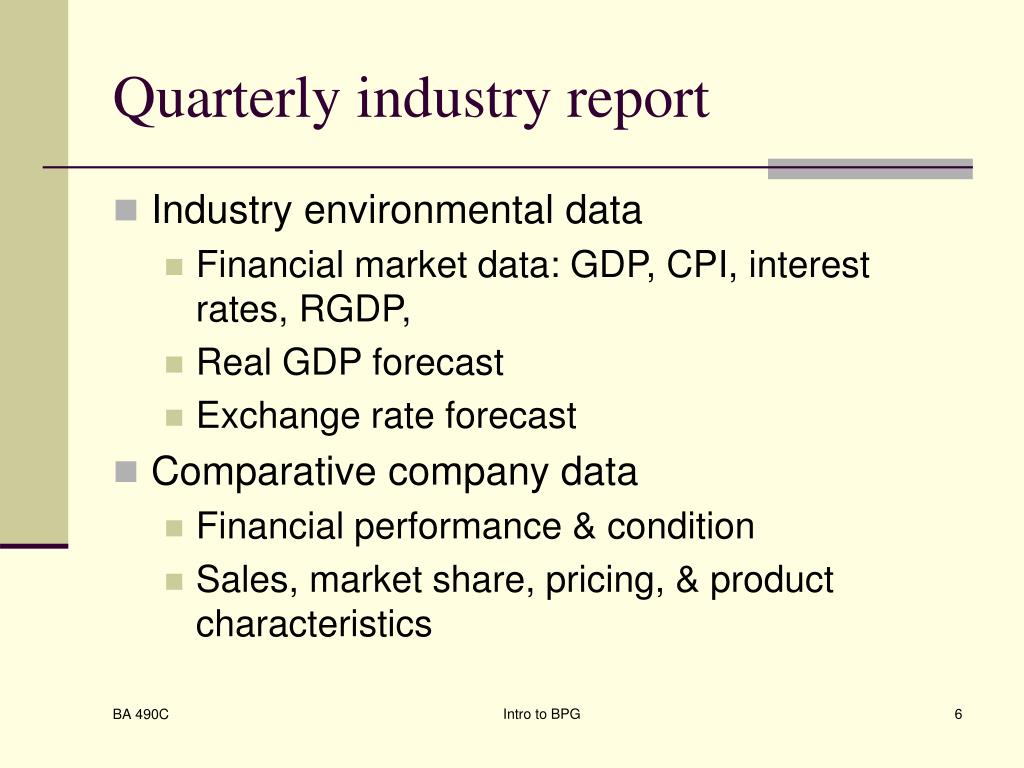 Quarterly industry report

Industry environmental data

Financial market data: GDP, CPI, interest rates, RGDP,

Real GDP forecast

Exchange rate forecast

Comparative company data

Financial performance & condition

Sales, market share, pricing, & product characteristics

BA 490C

Intro to BPG

6